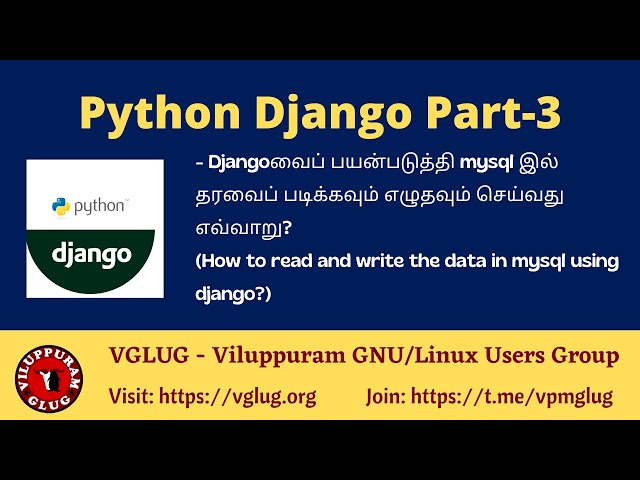 Python Django Part-3

python™

django

- Djangoவைப் பயன்படுத்தி mysql இல் தரவைப் படிக்கவும் எழுதவும் செய்வது எவ்வாறு?
(How to read and write the data in mysql using django?)

VILUPPURAM GLUG

VGLUG - Viluppuram GNU/Linux Users Group

Visit: https://vglug.org Join: https://t.me/vpmglug